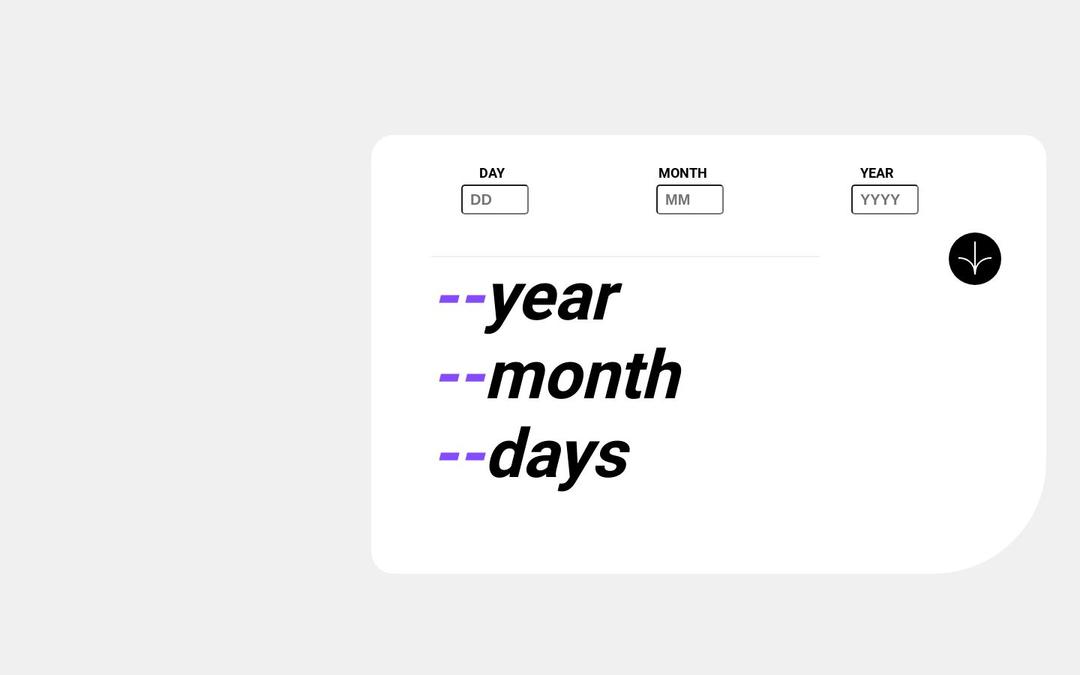 DAY
DD

MONTH
MM

YEAR
YYYY

--year
--month
--days